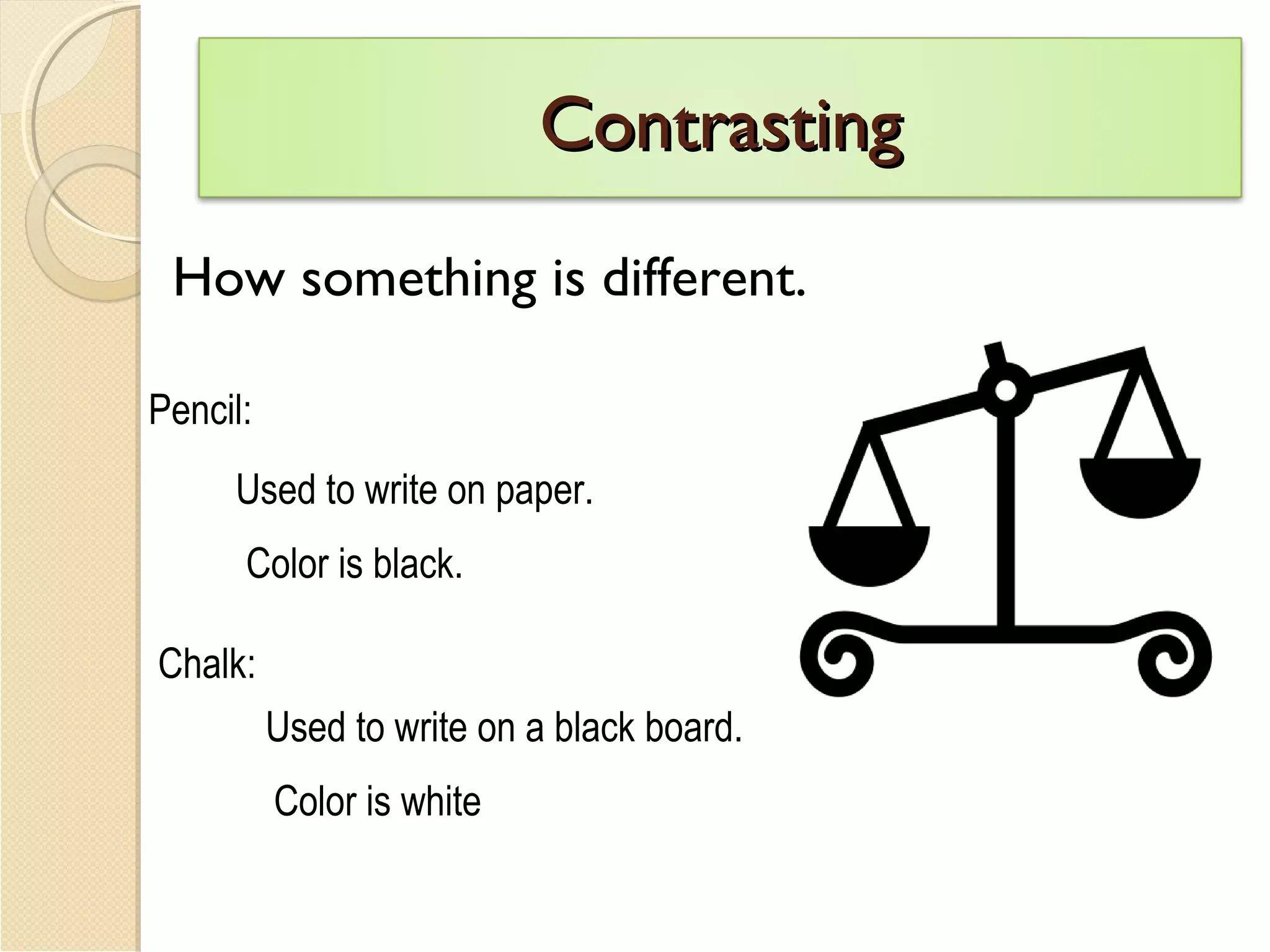 Contrasting

How something is different.

Pencil:

Used to write on paper.

Color is black.

Chalk:

Used to write on a black board.

Color is white